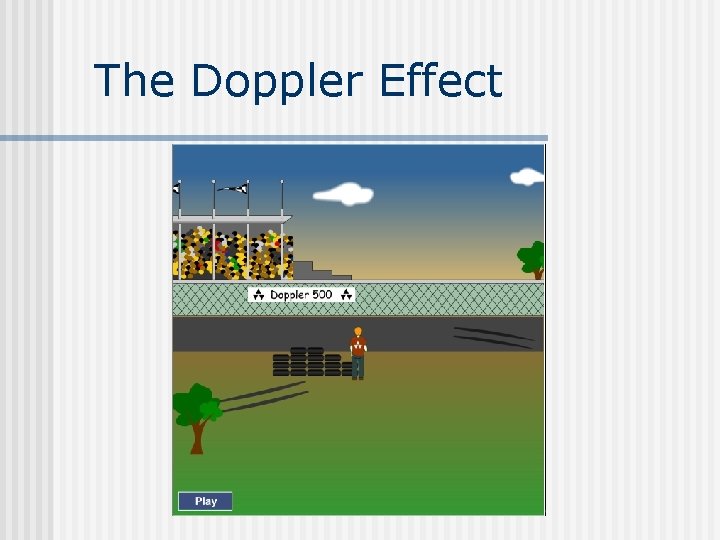 The Doppler Effect

Doppler 500

Play